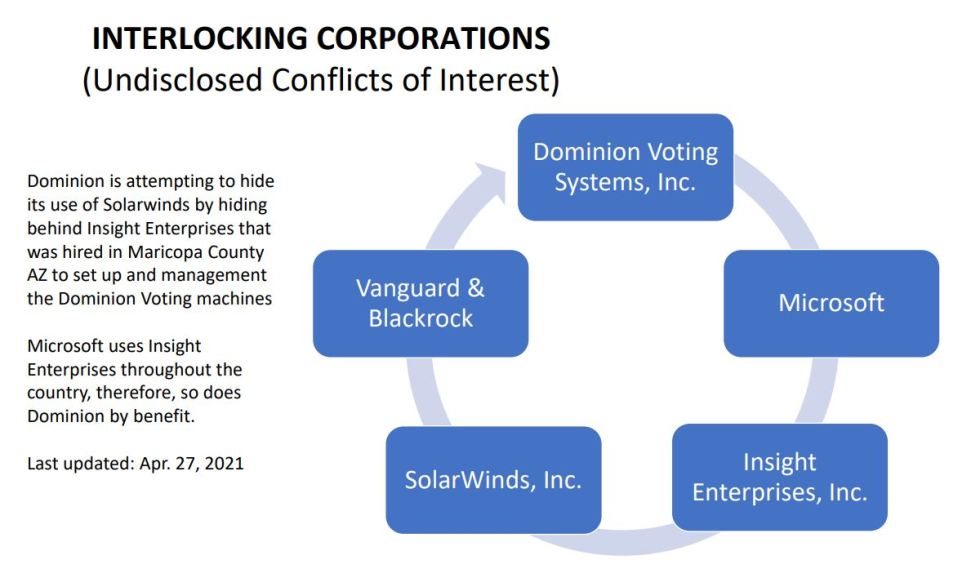 INTERLOCKING CORPORATIONS
(Undisclosed Conflicts of Interest)

Dominion is attempting to hide its use of Solarwinds by hiding behind Insight Enterprises that was hired in Maricopa County AZ to set up and management the Dominion Voting machines

Microsoft uses Insight Enterprises throughout the country, therefore, so does Dominion by benefit.

Last updated: Apr. 27, 2021

Dominion Voting Systems, Inc.

Microsoft

Insight Enterprises, Inc.

SolarWinds, Inc.

Vanguard & Blackrock